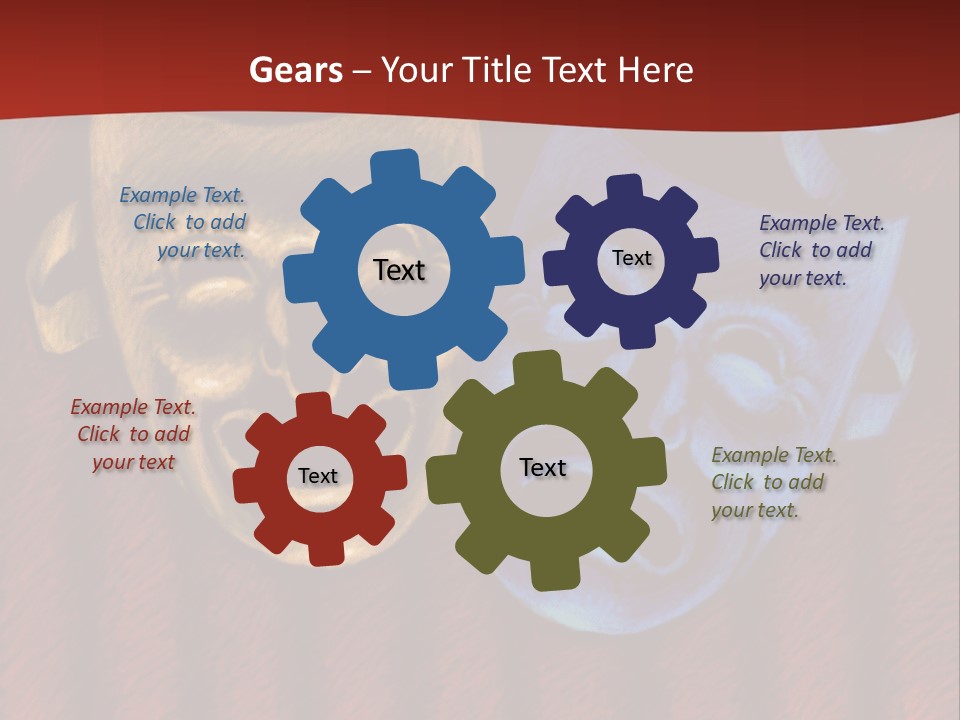 Gears – Your Title Text Here

Example Text. Click to add your text.

Text

Text

Example Text. Click to add your text.

Example Text. Click to add your text

Text

Text

Example Text. Click to add your text.